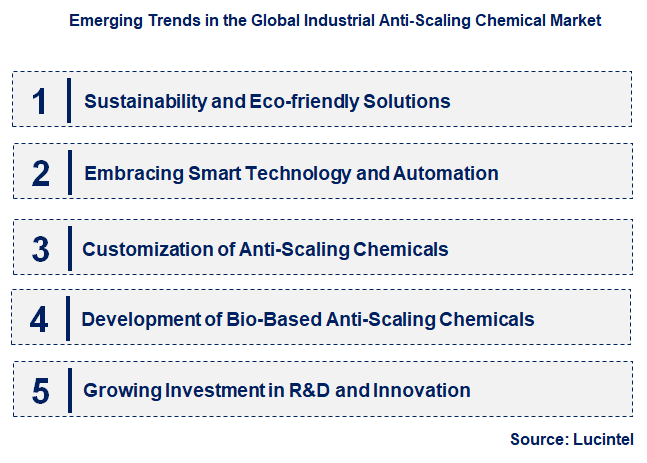 Emerging Trends in the Global Industrial Anti-Scaling Chemical Market

1 Sustainability and Eco-friendly Solutions

2 Embracing Smart Technology and Automation

3 Customization of Anti-Scaling Chemicals

4 Development of Bio-Based Anti-Scaling Chemicals

5 Growing Investment in R&D and Innovation

Source: Lucintel